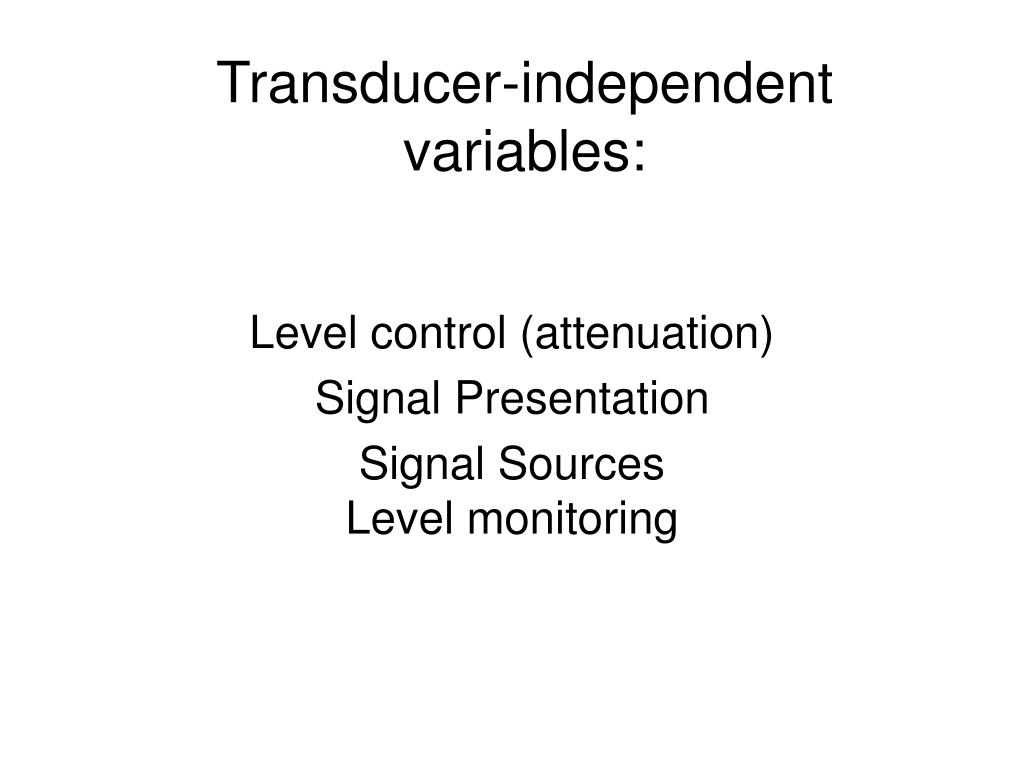 Transducer-independent variables:

Level control (attenuation)

Signal Presentation

Signal Sources
Level monitoring